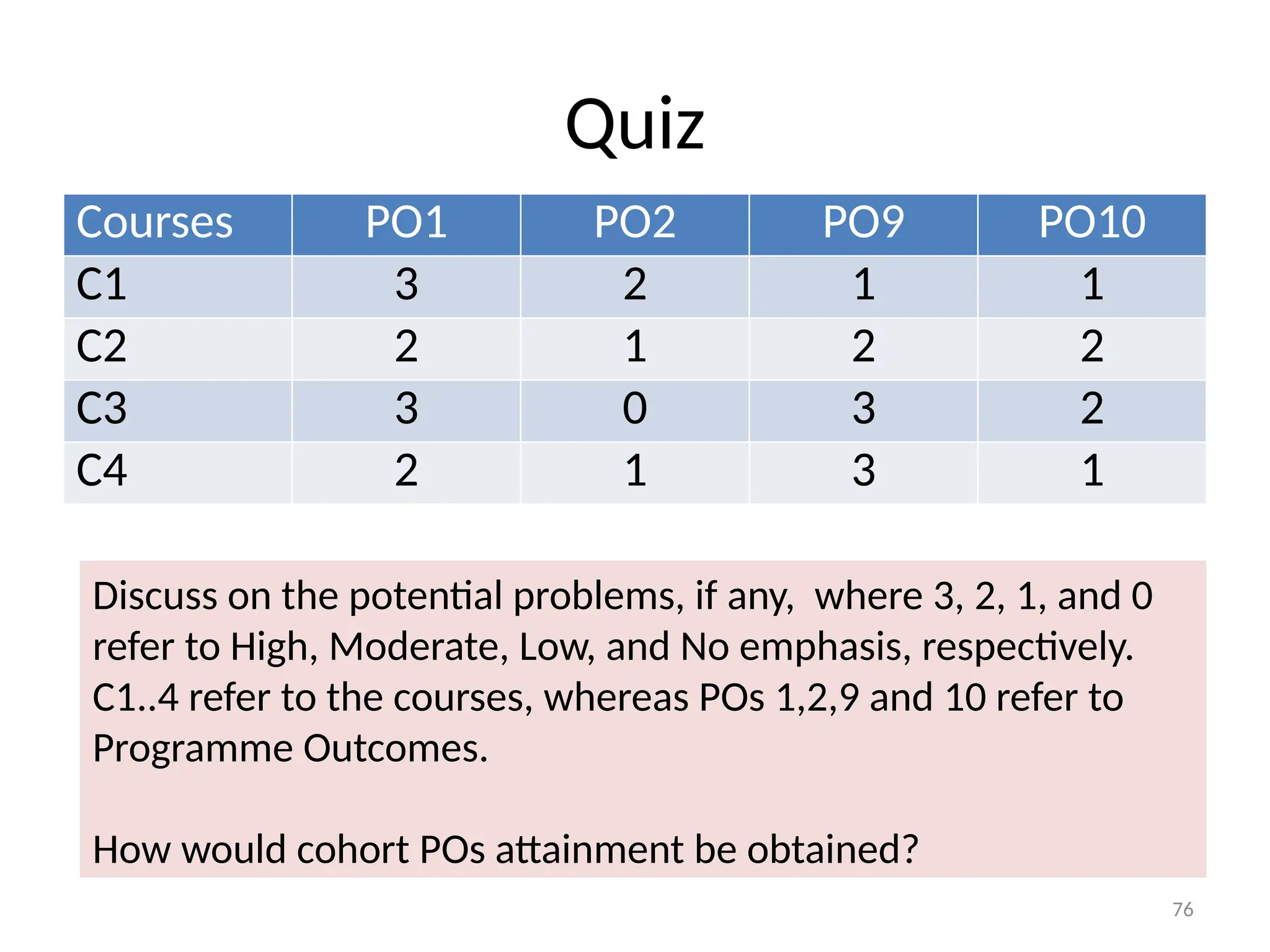 Quiz

| Courses | PO1 | PO2 | PO9 | PO10 |
|---|---|---|---|---|
| C1 | 3 | 2 | 1 | 1 |
| C2 | 2 | 1 | 2 | 2 |
| C3 | 3 | 0 | 3 | 2 |
| C4 | 2 | 1 | 3 | 1 |

Discuss on the potential problems, if any, where 3, 2, 1, and 0 refer to High, Moderate, Low, and No emphasis, respectively. C1..4 refer to the courses, whereas POs 1,2,9 and 10 refer to Programme Outcomes.

How would cohort POs attainment be obtained?

76